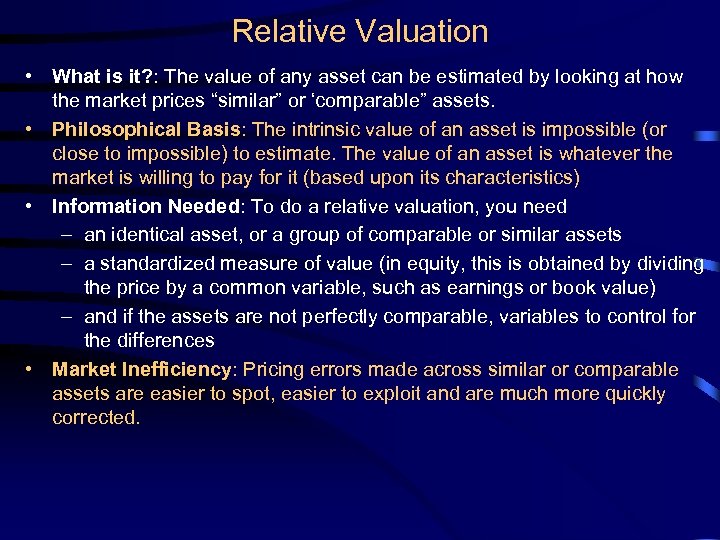 Relative Valuation

• What is it?: The value of any asset can be estimated by looking at how the market prices “similar” or ‘comparable” assets.

• Philosophical Basis: The intrinsic value of an asset is impossible (or close to impossible) to estimate. The value of an asset is whatever the market is willing to pay for it (based upon its characteristics)

• Information Needed: To do a relative valuation, you need
– an identical asset, or a group of comparable or similar assets
– a standardized measure of value (in equity, this is obtained by dividing the price by a common variable, such as earnings or book value)
– and if the assets are not perfectly comparable, variables to control for the differences

• Market Inefficiency: Pricing errors made across similar or comparable assets are easier to spot, easier to exploit and are much more quickly corrected.